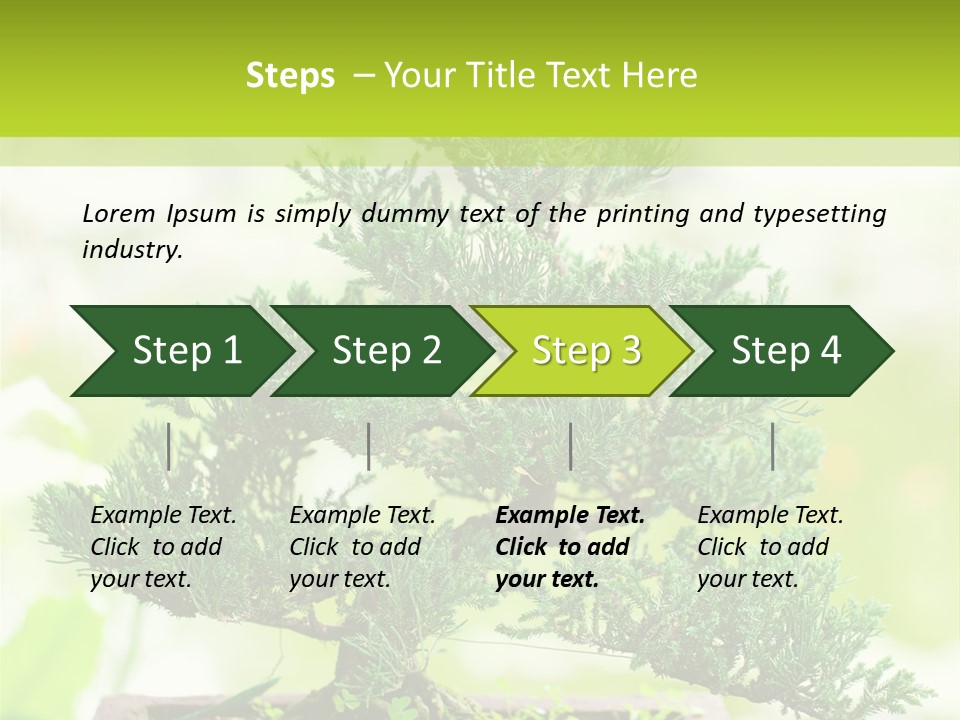 Steps – Your Title Text Here

Lorem Ipsum is simply dummy text of the printing and typesetting industry.

Step 1

Step 2

Step 3

Step 4

Example Text. Click to add your text.

Example Text. Click to add your text.

Example Text. Click to add your text.

Example Text. Click to add your text.